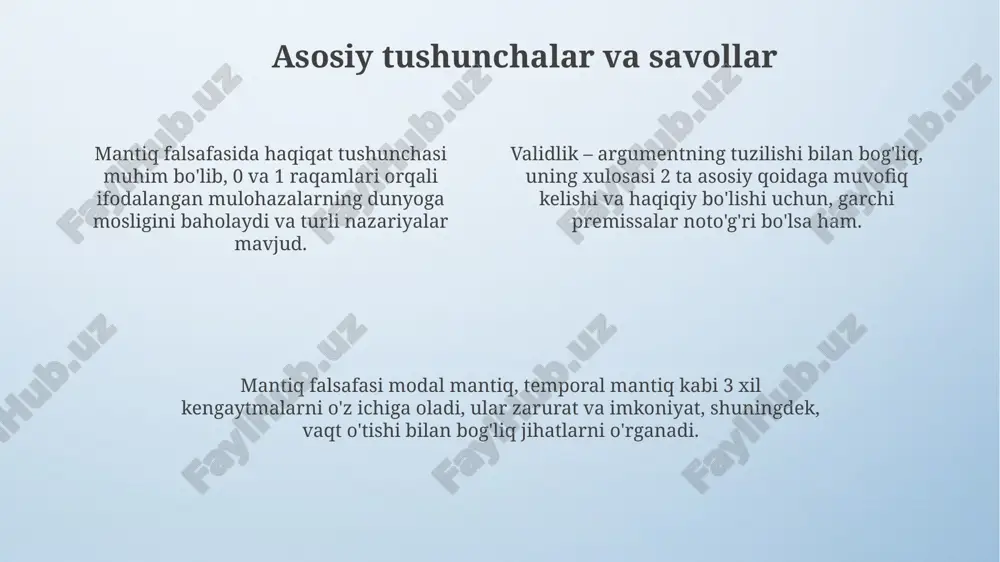 Asosiy tushunchalar va savollar

Mantiq falsafasida haqiqat tushunchasi muhim bo'lib, 0 va 1 raqamlari orqali ifodalangan mulohazalarning dunyoga mosligini baholaydi va turli nazariyalar mavjud.

Validlik – argumentning tuzilishi bilan bog'liq, uning xulosasi 2 ta asosiy qoidaga muvofiq kelishi va haqiqiy bo'lishi uchun, garchi premissalar noto'g'ri bo'lsa ham.

Mantiq falsafasi modal mantiq, temporal mantiq kabi 3 xil kengaytmalarni o'z ichiga oladi, ular zarurat va imkoniyat, shuningdek, vaqt o'tishi bilan bog'liq jihatlarni o'rganadi.

FaylHub.uz FaylHub.uz FaylHub.uz FaylHub.uz FaylHub.uz FaylHub.uz FaylHub.uz FaylHub.uz